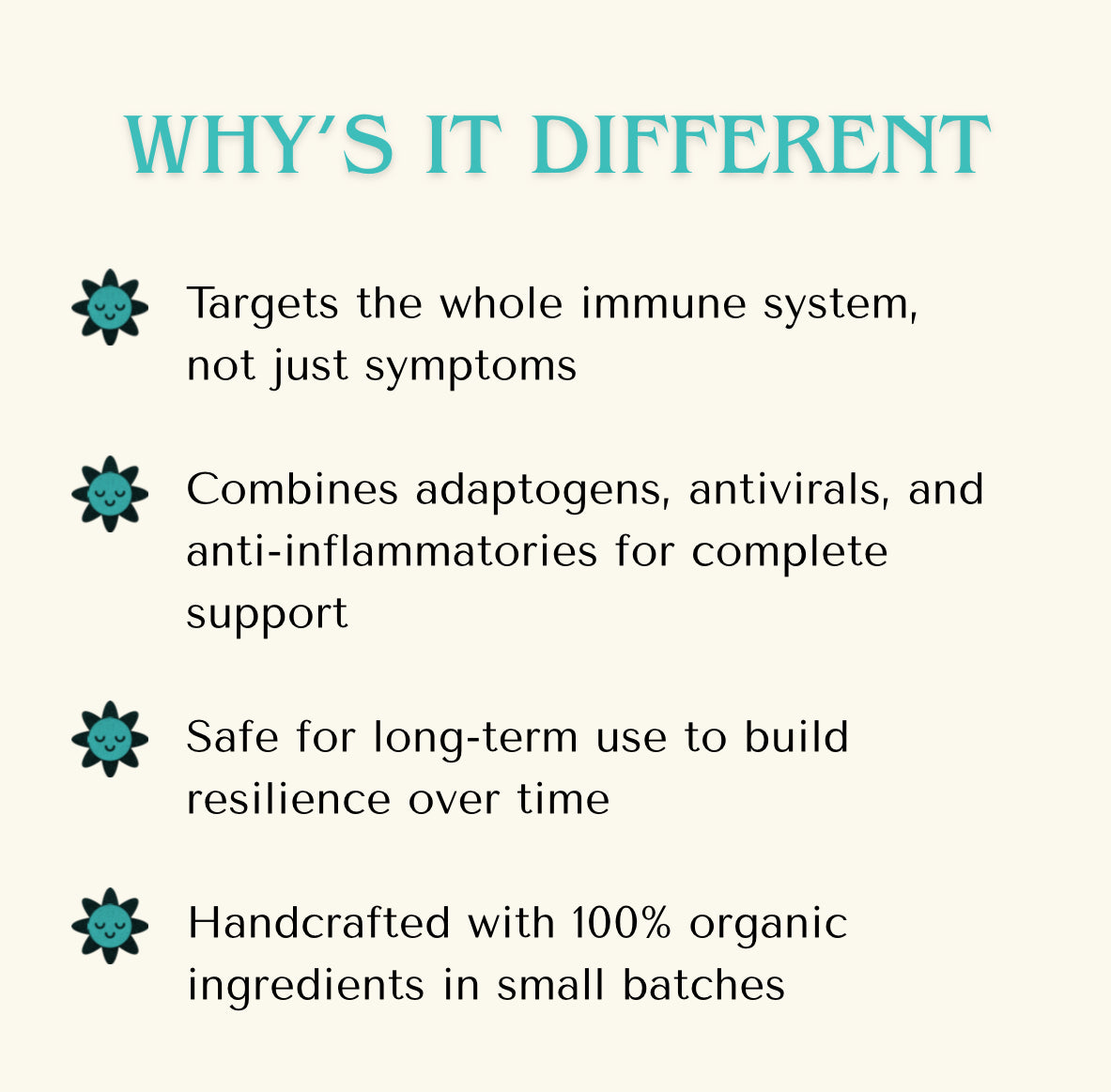 WHY'S IT DIFFERENT

Targets the whole immune system, not just symptoms

Combines adaptogens, antivirals, and anti-inflammatories for complete support

Safe for long-term use to build resilience over time

Handcrafted with 100% organic ingredients in small batches